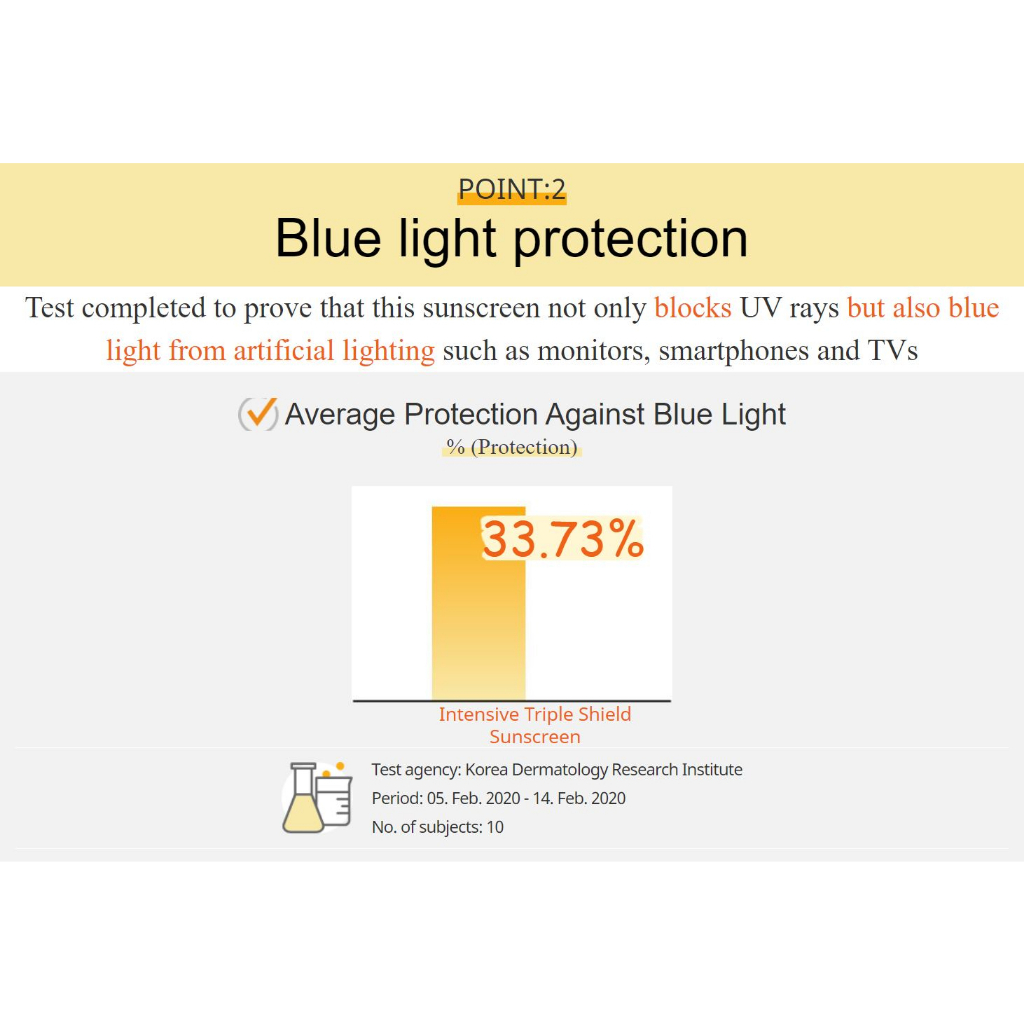 POINT:2
Blue light protection

Test completed to prove that this sunscreen not only blocks UV rays but also blue light from artificial lighting such as monitors, smartphones and TVs

Average Protection Against Blue Light
% (Protection)

33.73%

Intensive Triple Shield Sunscreen

Test agency: Korea Dermatology Research Institute
Period: 05. Feb. 2020 - 14. Feb. 2020
No. of subjects: 10